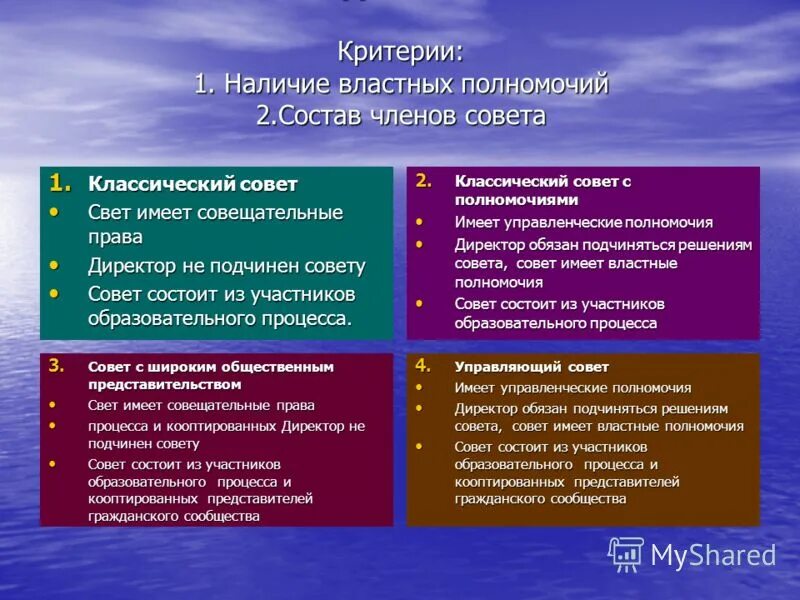 Критерии:
1. Наличие властных полномочий
2.Состав членов совета

1. Классический совет
• Свет имеет совещательные права
• Директор не подчинен совету
• Совет состоит из участников образовательного процесса.

2. Классический совет с полномочиями
• Имеет управленческие полномочия
• Директор обязан подчиняться решениям совета, совет имеет властные полномочия
• Совет состоит из участников образовательного процесса

3. Совет с широким общественным представительством
• Свет имеет совещательные права
• процесса и кооптированных Директор не подчинен совету
• Совет состоит из участников образовательного процесса и кооптированных представителей гражданского сообщества

4. Управляющий совет
• Имеет управленческие полномочия
• Директор обязан подчиняться решениям совета, совет имеет властные полномочия
• Совет состоит из участников образовательного процесса и кооптированных представителей гражданского сообщества

MyShared